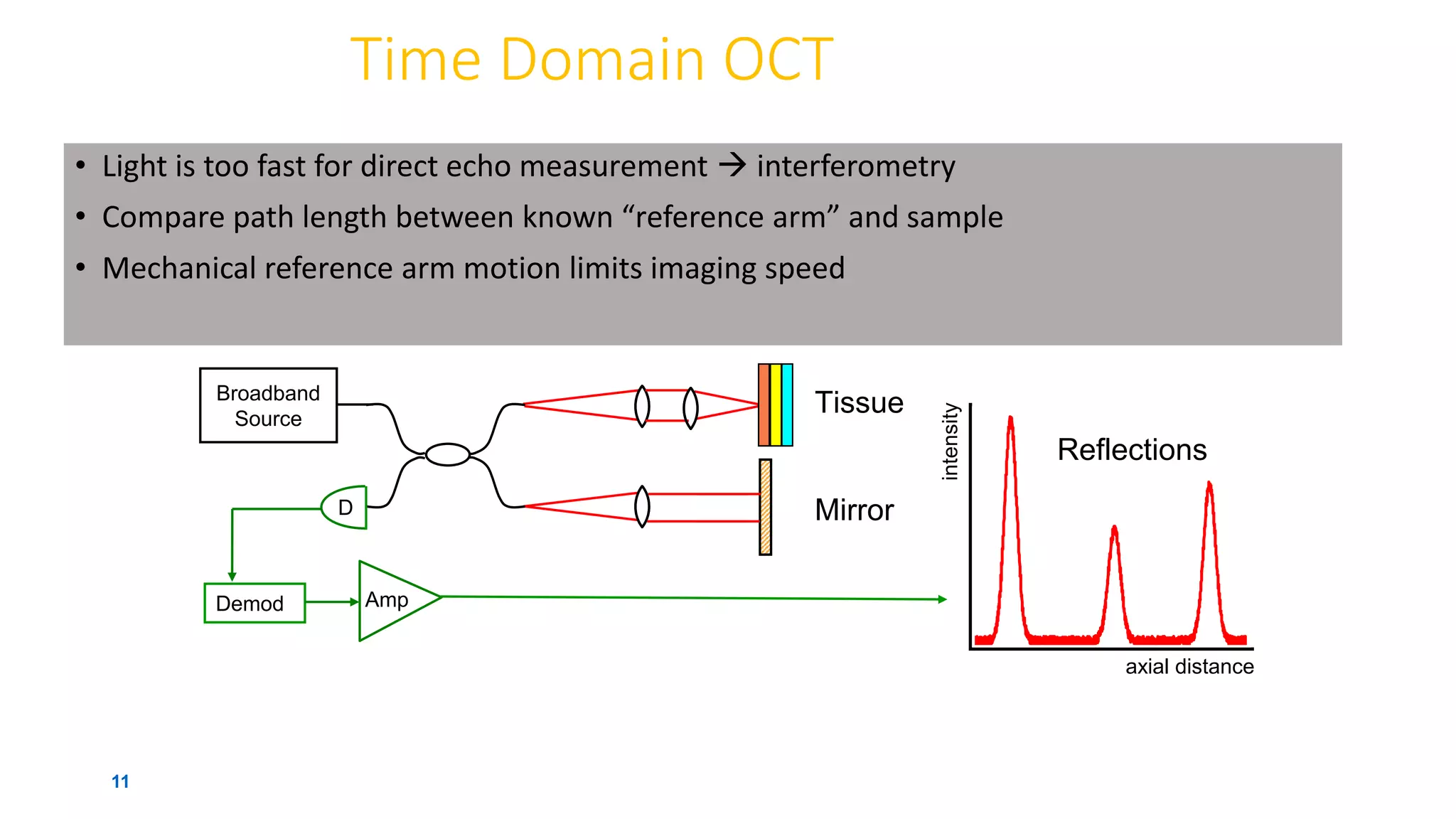 Time Domain OCT

• Light is too fast for direct echo measurement → interferometry
• Compare path length between known “reference arm” and sample
• Mechanical reference arm motion limits imaging speed

Broadband Source

D

Demod

Amp

Tissue

Mirror

intensity

Reflections

axial distance

11